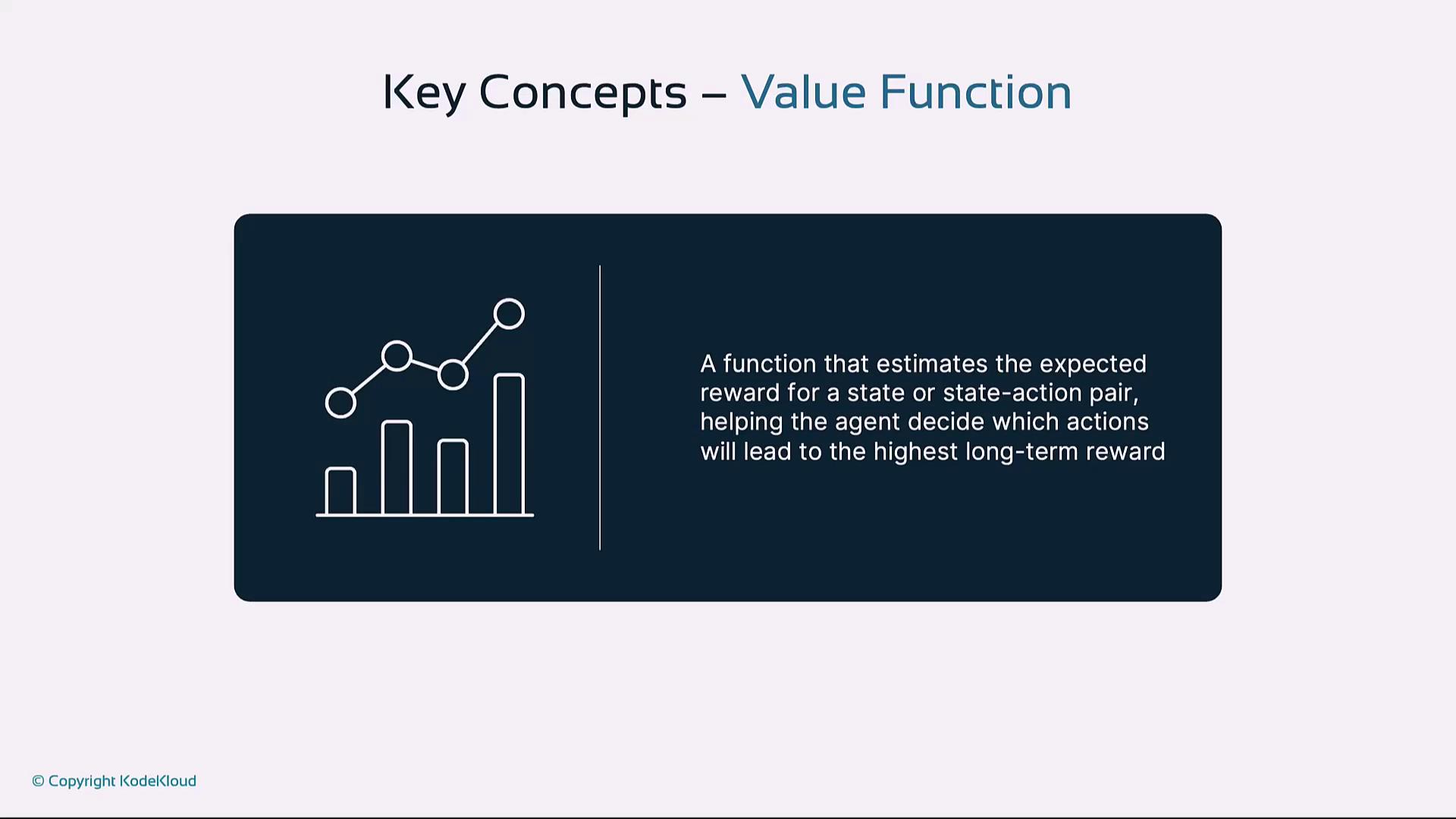 Key Concepts – Value Function

A function that estimates the expected reward for a state or state-action pair, helping the agent decide which actions will lead to the highest long-term reward

© Copyright KodeKloud